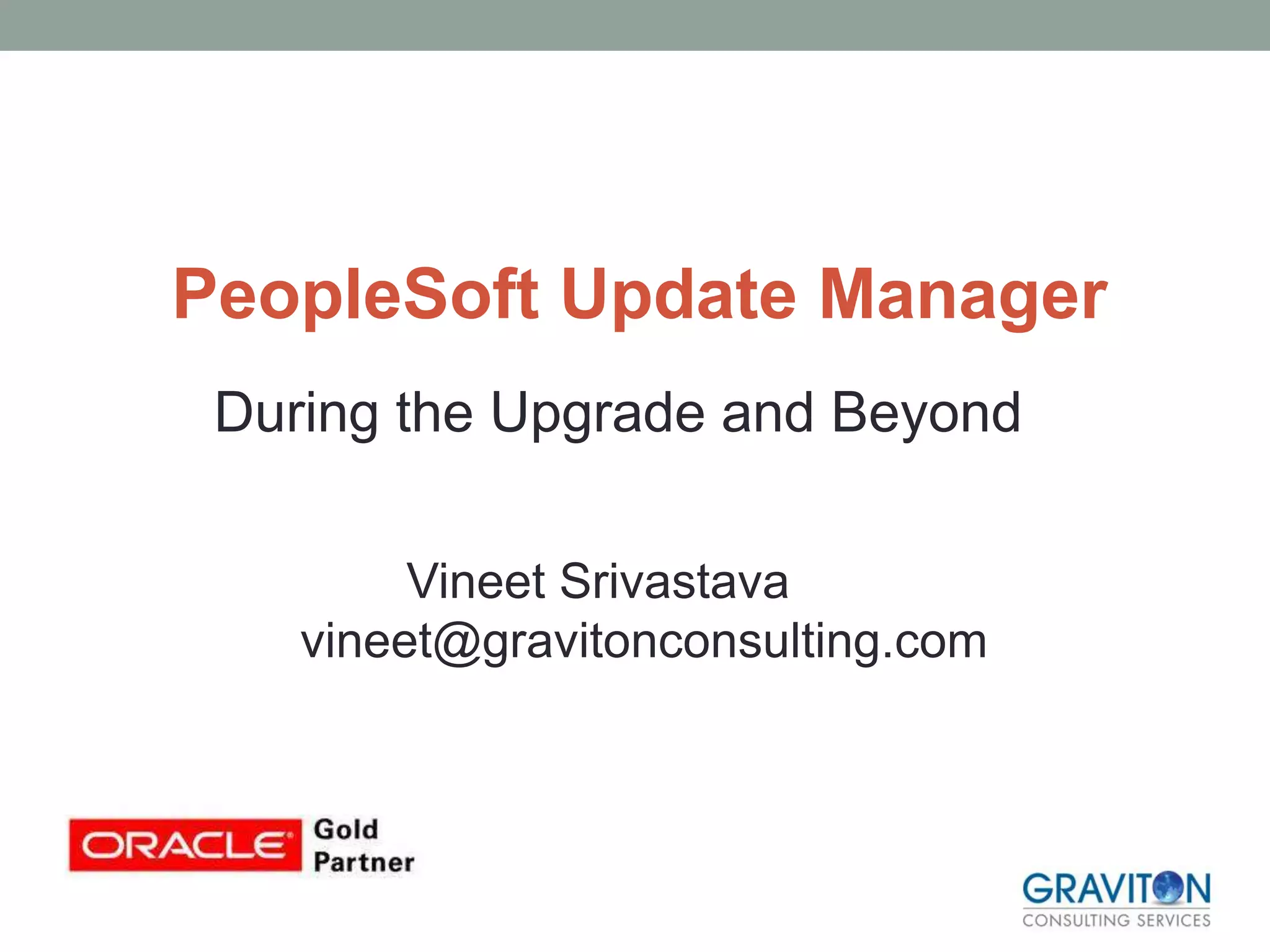 PeopleSoft Update Manager

During the Upgrade and Beyond

Vineet Srivastava
vineet@gravitonconsulting.com

ORACLE Gold Partner

GRAVITON
CONSULTING SERVICES